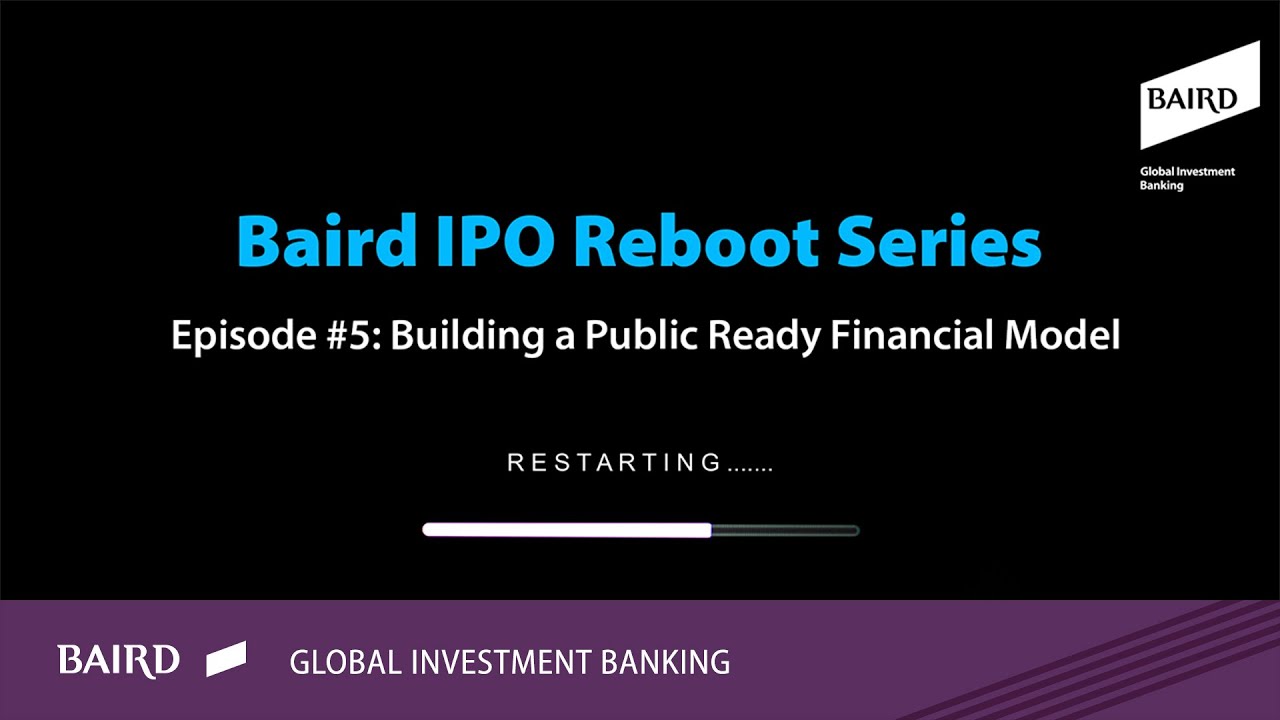 BAIRD

Global Investment Banking

Baird IPO Reboot Series

Episode #5: Building a Public Ready Financial Model

RESTARTING.......

BAIRD GLOBAL INVESTMENT BANKING